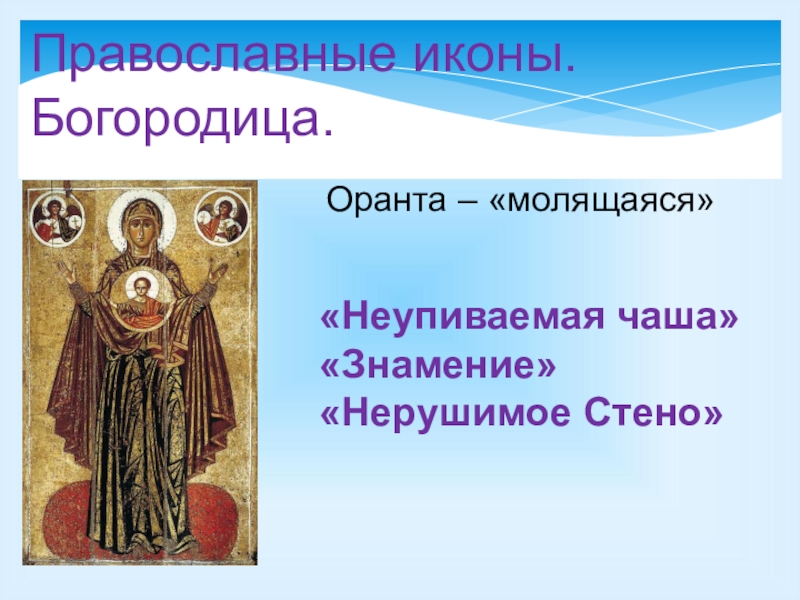 Православные иконы. Богородица.

Оранта – «молящаяся»

«Неупиваемая чаша»
«Знамение»
«Нерушимое Стено»